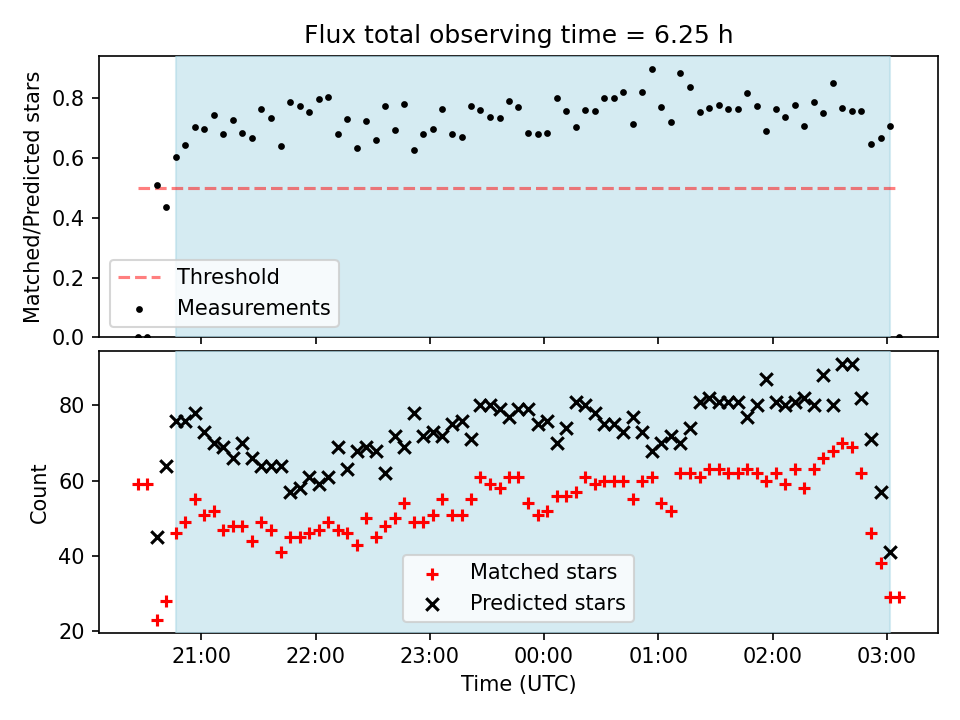 Flux total observing time = 6.25 h

Matched/Predicted stars

0.8
0.6
0.4
0.2
0.0

Threshold
Measurements

Count

80
60
40
20

Matched stars
Predicted stars

21:00
22:00
23:00
00:00
01:00
02:00
03:00

Time (UTC)